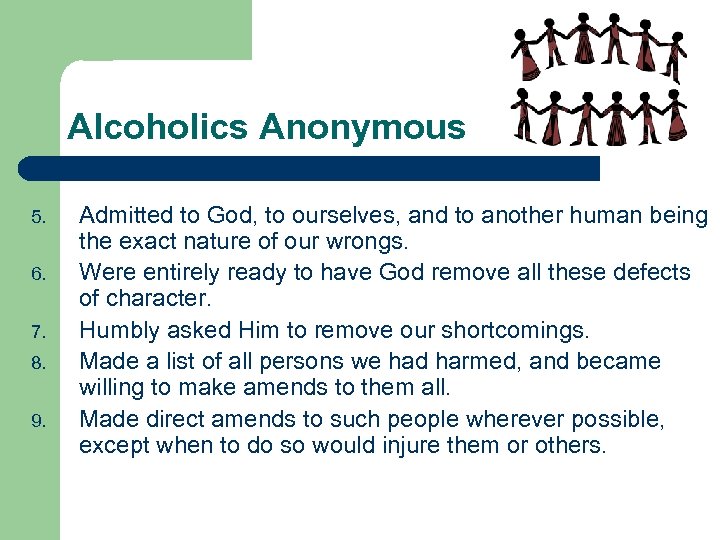 Alcoholics Anonymous

5. Admitted to God, to ourselves, and to another human being the exact nature of our wrongs.
6. Were entirely ready to have God remove all these defects of character.
7. Humbly asked Him to remove our shortcomings.
8. Made a list of all persons we had harmed, and became willing to make amends to them all.
9. Made direct amends to such people wherever possible, except when to do so would injure them or others.